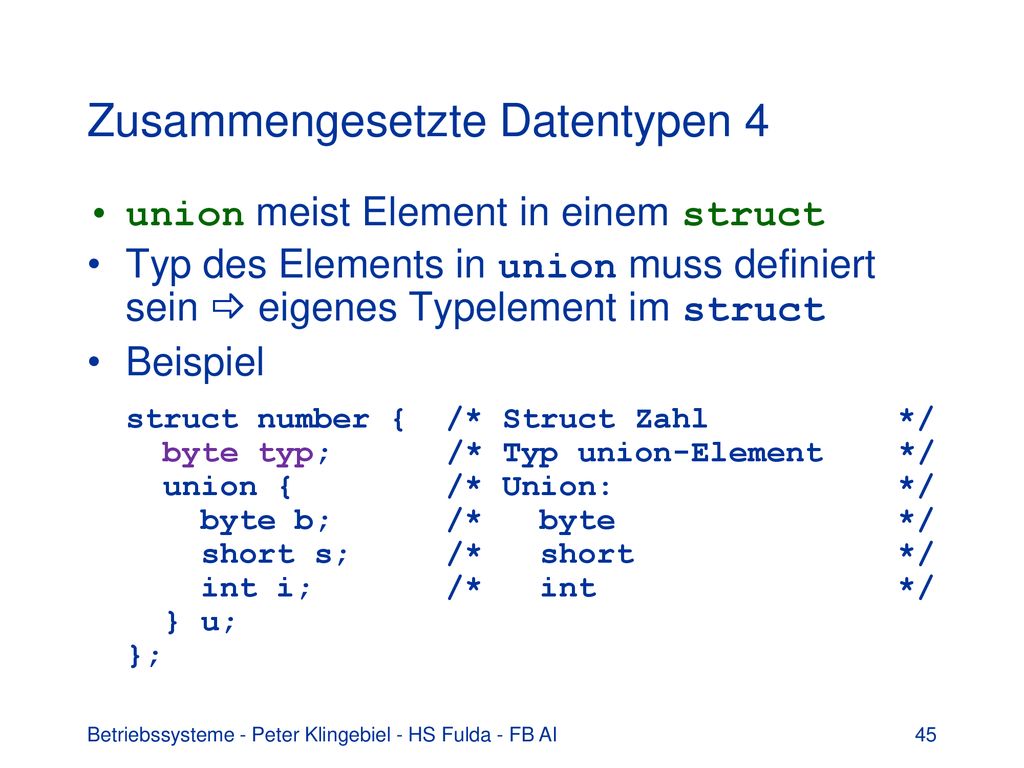 Zusammengesetzte Datentypen 4

• union meist Element in einem struct
• Typ des Elements in union muss definiert sein ⇨ eigenes Typelement im struct
• Beispiel

struct number {  /* Struct Zahl          */
  byte typ;      /* Typ union-Element    */
  union {        /* Union:               */
    byte b;      /*   byte               */
    short s;     /*   short              */
    int i;       /*   int                */
  } u;
};

Betriebssysteme - Peter Klingebiel - HS Fulda - FB AI

45